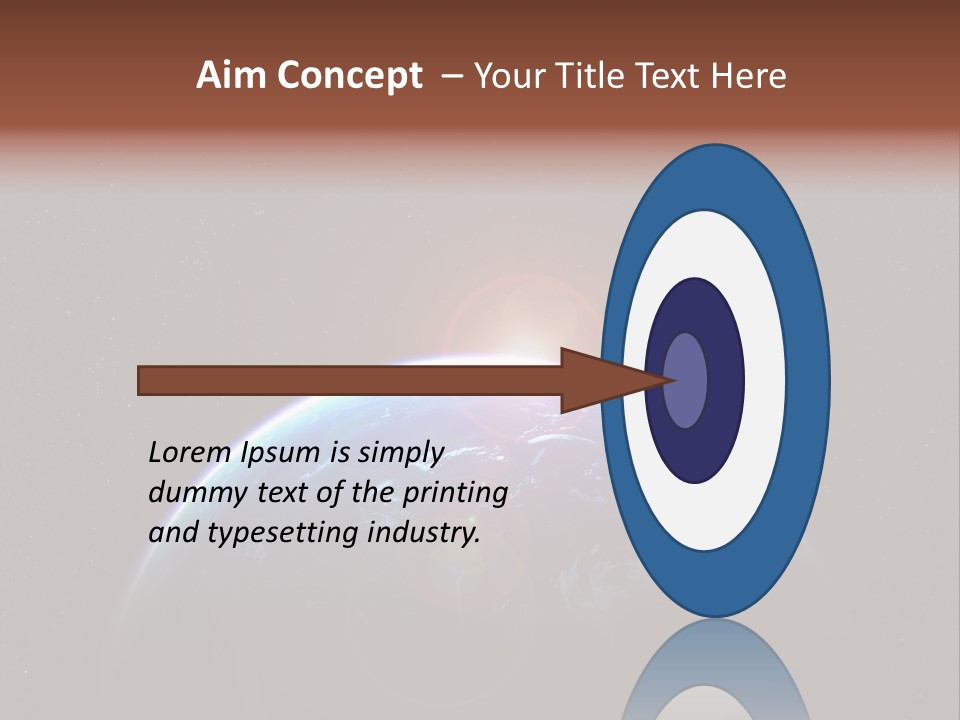 Aim Concept – Your Title Text Here

Lorem Ipsum is simply dummy text of the printing and typesetting industry.